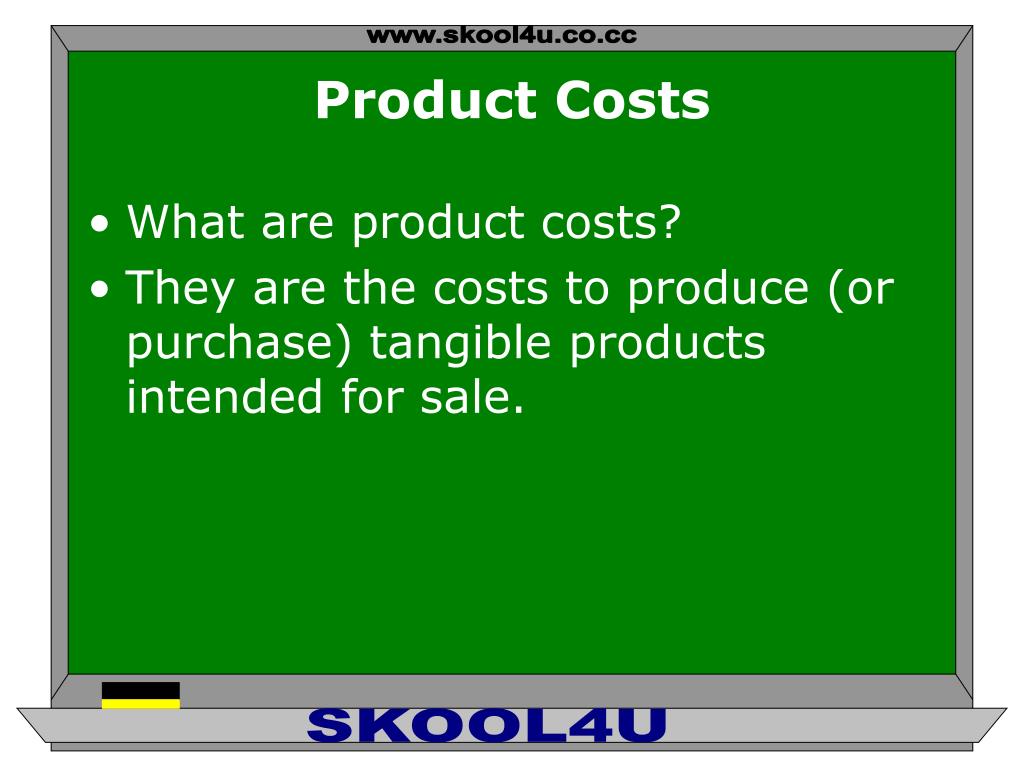 www.skool4u.co.cc

Product Costs

• What are product costs?
• They are the costs to produce (or purchase) tangible products intended for sale.

SKOOL4U